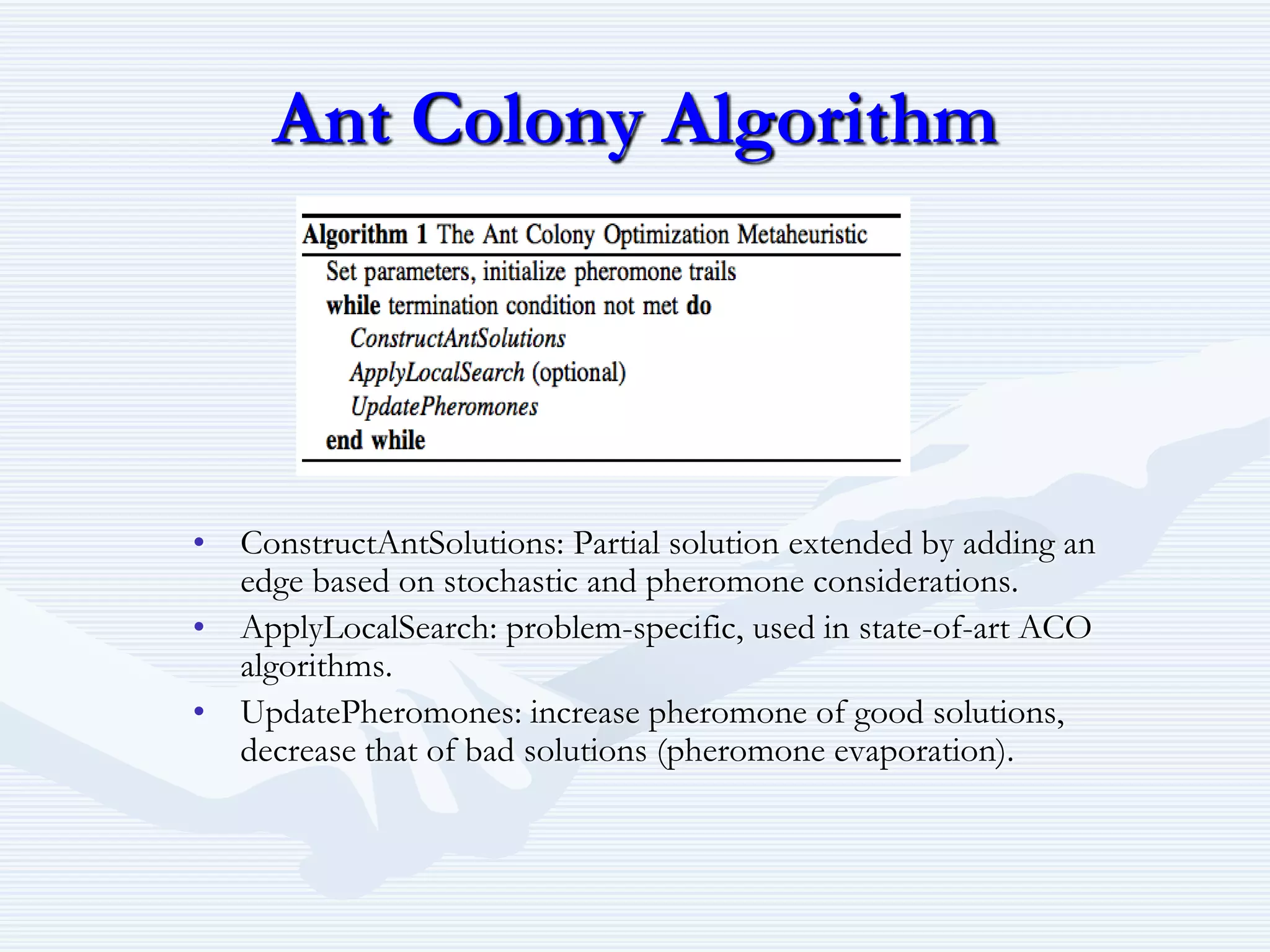 Ant Colony Algorithm

Algorithm 1 The Ant Colony Optimization Metaheuristic
Set parameters, initialize pheromone trails
while termination condition not met do
ConstructAntSolutions
ApplyLocalSearch (optional)
UpdatePheromones
end while

• ConstructAntSolutions: Partial solution extended by adding an edge based on stochastic and pheromone considerations.
• ApplyLocalSearch: problem-specific, used in state-of-art ACO algorithms.
• UpdatePheromones: increase pheromone of good solutions, decrease that of bad solutions (pheromone evaporation).